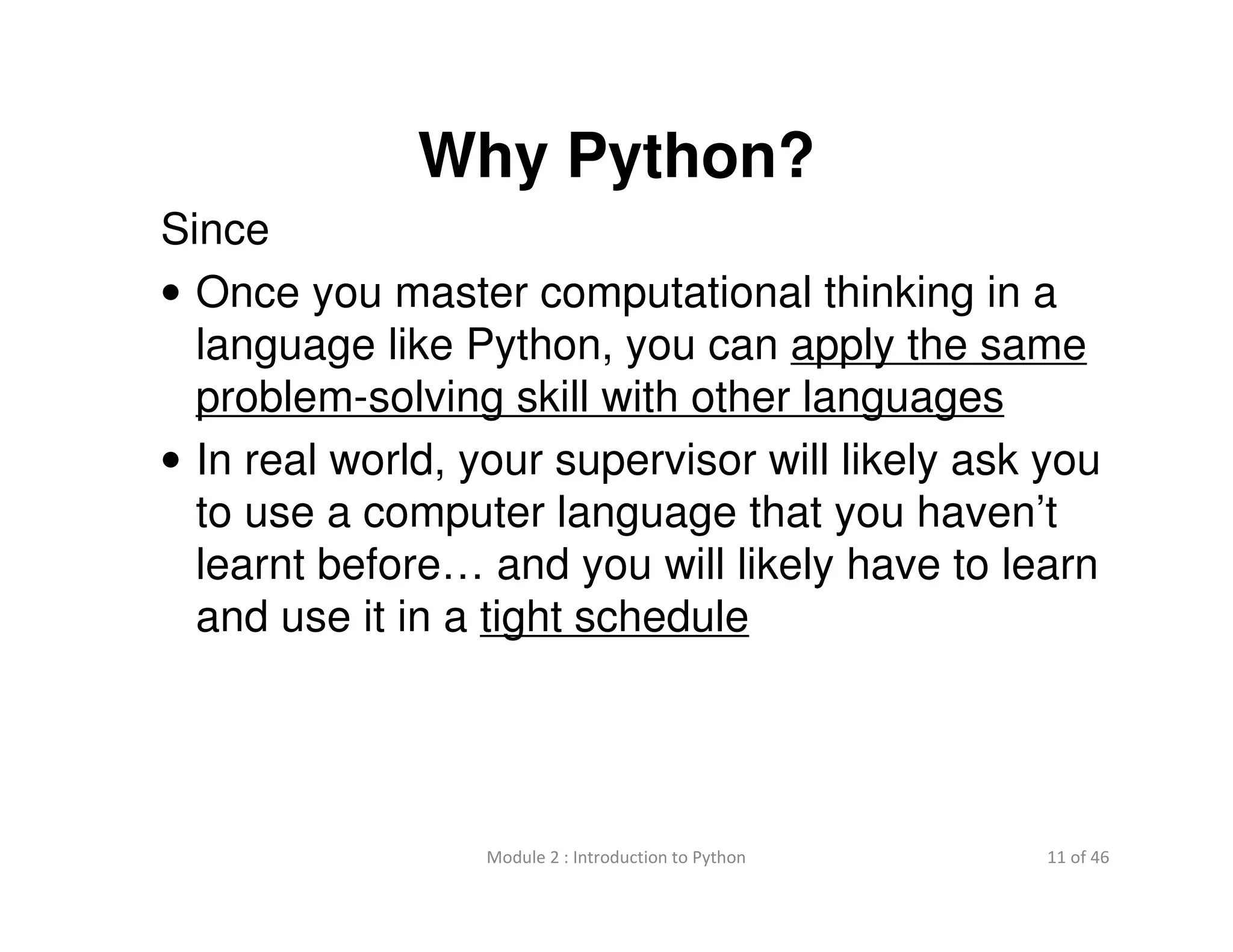 Why Python?

Since

• Once you master computational thinking in a language like Python, you can apply the same problem-solving skill with other languages

• In real world, your supervisor will likely ask you to use a computer language that you haven’t learnt before… and you will likely have to learn and use it in a tight schedule

Module 2 : Introduction to Python

11 of 46